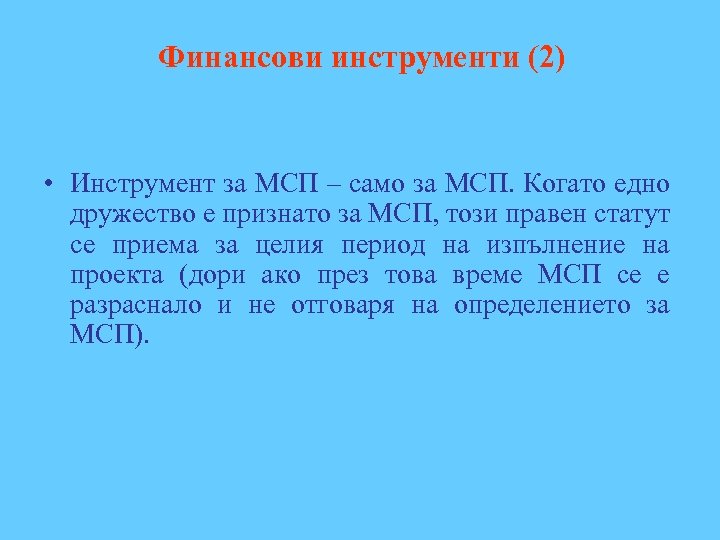 Финансови инструменти (2)

• Инструмент за МСП – само за МСП. Когато едно дружество е признато за МСП, този правен статут се приема за целия период на изпълнение на проекта (дори ако през това време МСП се е разраснало и не отговаря на определението за МСП).